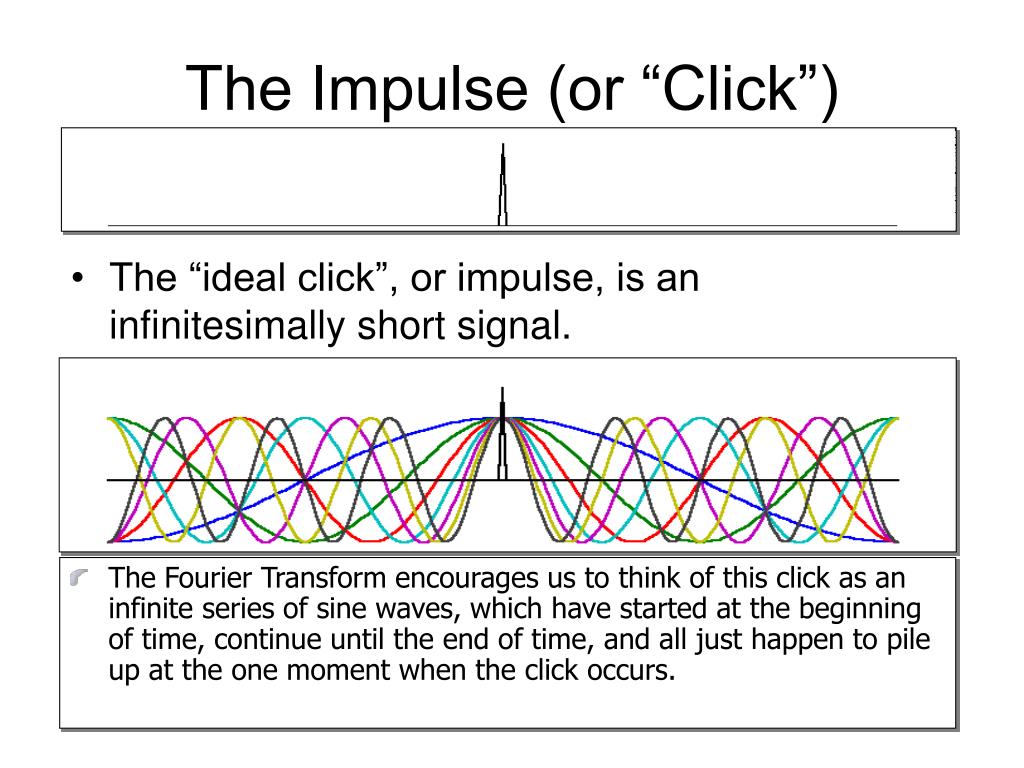 The Impulse (or “Click”)

• The “ideal click”, or impulse, is an infinitesimally short signal.

The Fourier Transform encourages us to think of this click as an infinite series of sine waves, which have started at the beginning of time, continue until the end of time, and all just happen to pile up at the one moment when the click occurs.